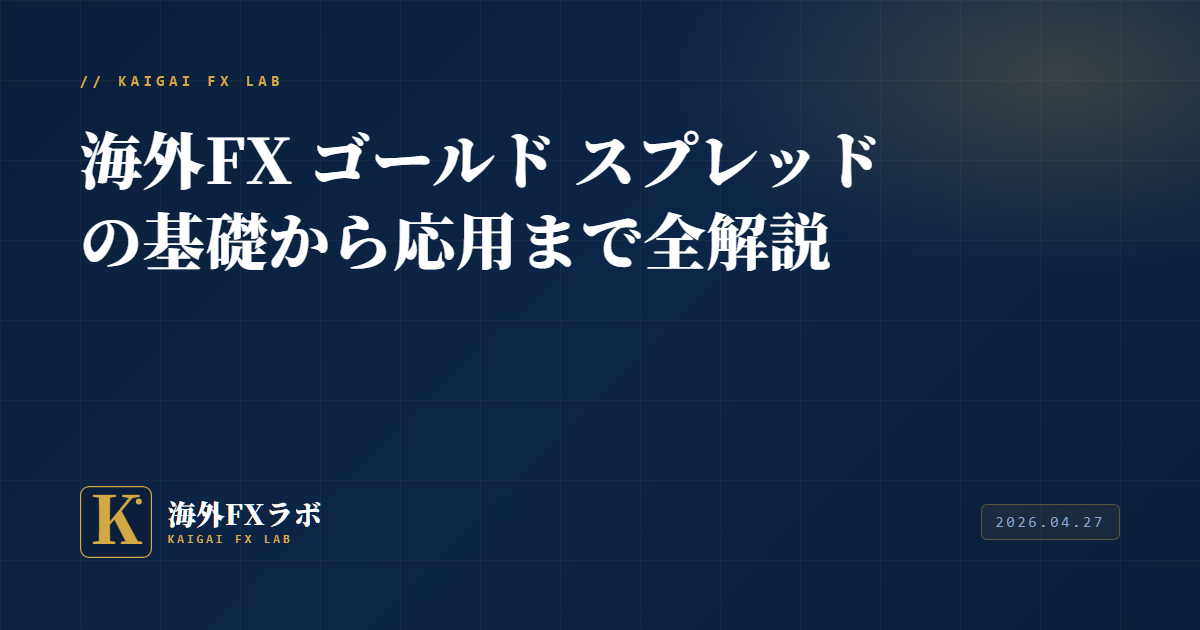 // KAIGAI FX LAB

海外FX ゴールド スプレッドの基礎から応用まで全解説

K

海外FXラボ
KAIGAI FX LAB

2026.04.27